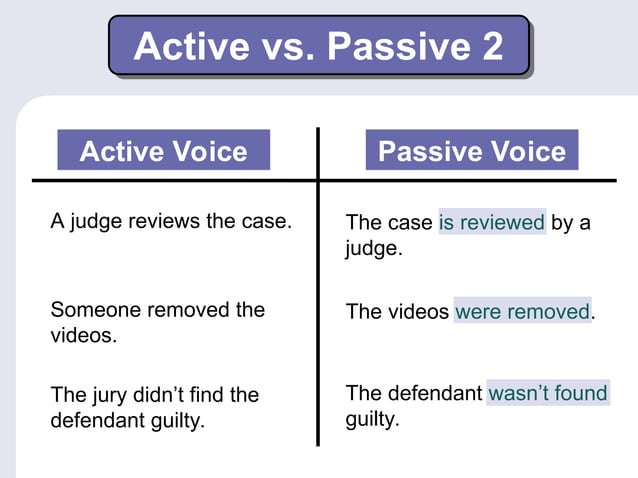 Active vs. Passive 2

| Active Voice | Passive Voice |
|---|---|
| A judge reviews the case. | The case is reviewed by a judge. |
| Someone removed the videos. | The videos were removed. |
| The jury didn't find the defendant guilty. | The defendant wasn't found guilty. |